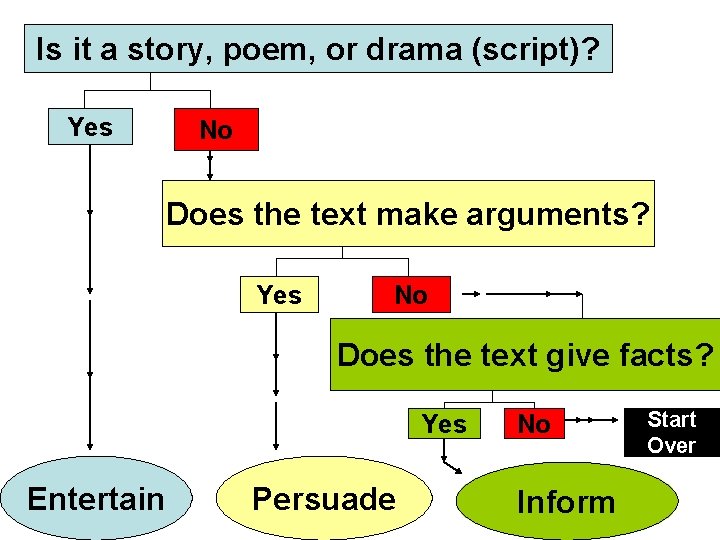 Is it a story, poem, or drama (script)?

Yes

No

Does the text make arguments?

Yes

No

Does the text give facts?

Yes

No

Start Over

Entertain

Persuade

Inform